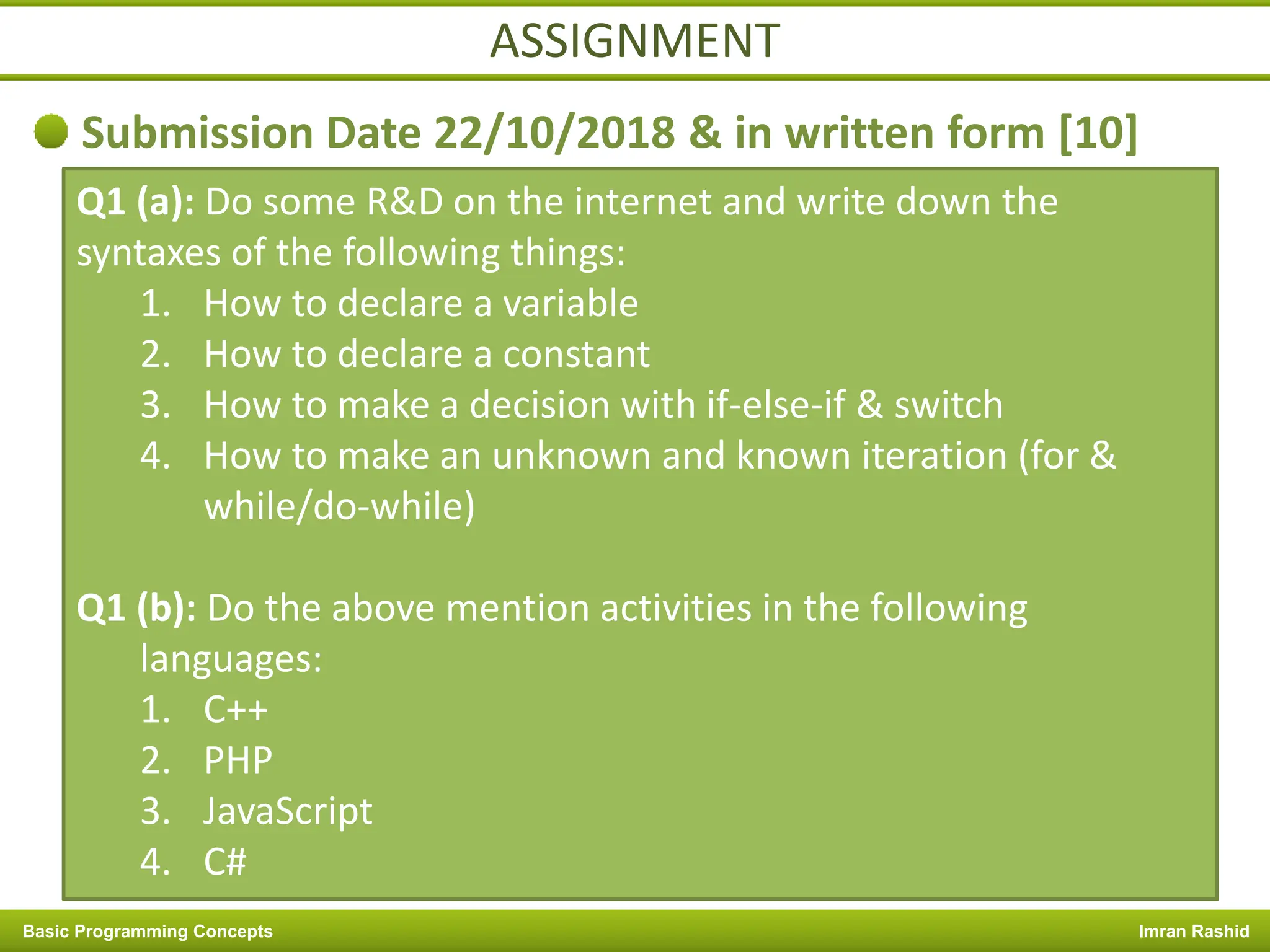 ASSIGNMENT

Submission Date 22/10/2018 & in written form [10]

Q1 (a): Do some R&D on the internet and write down the syntaxes of the following things:
1. How to declare a variable
2. How to declare a constant
3. How to make a decision with if-else-if & switch
4. How to make an unknown and known iteration (for & while/do-while)

Q1 (b): Do the above mention activities in the following languages:
1. C++
2. PHP
3. JavaScript
4. C#

Basic Programming Concepts

Imran Rashid